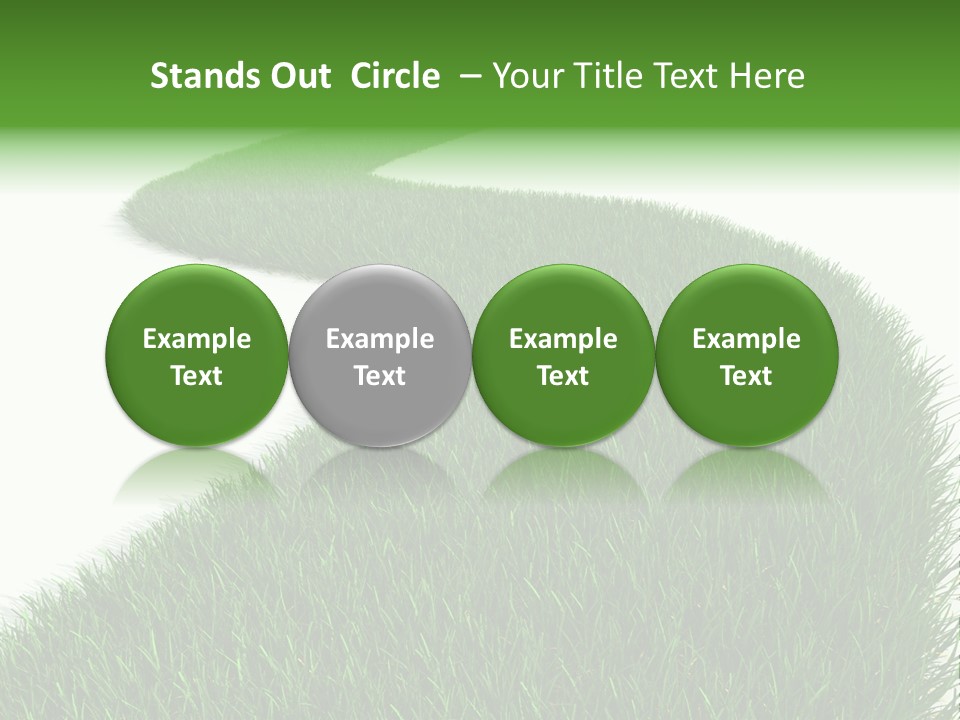 Stands Out Circle – Your Title Text Here

Example Text

Example Text

Example Text

Example Text